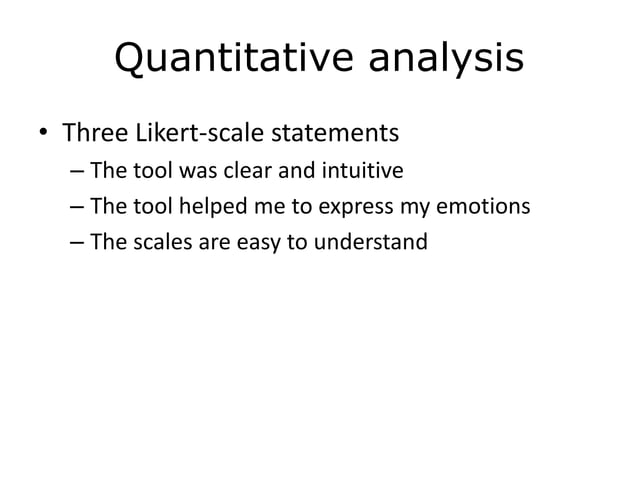 Quantitative analysis

• Three Likert-scale statements
– The tool was clear and intuitive
– The tool helped me to express my emotions
– The scales are easy to understand